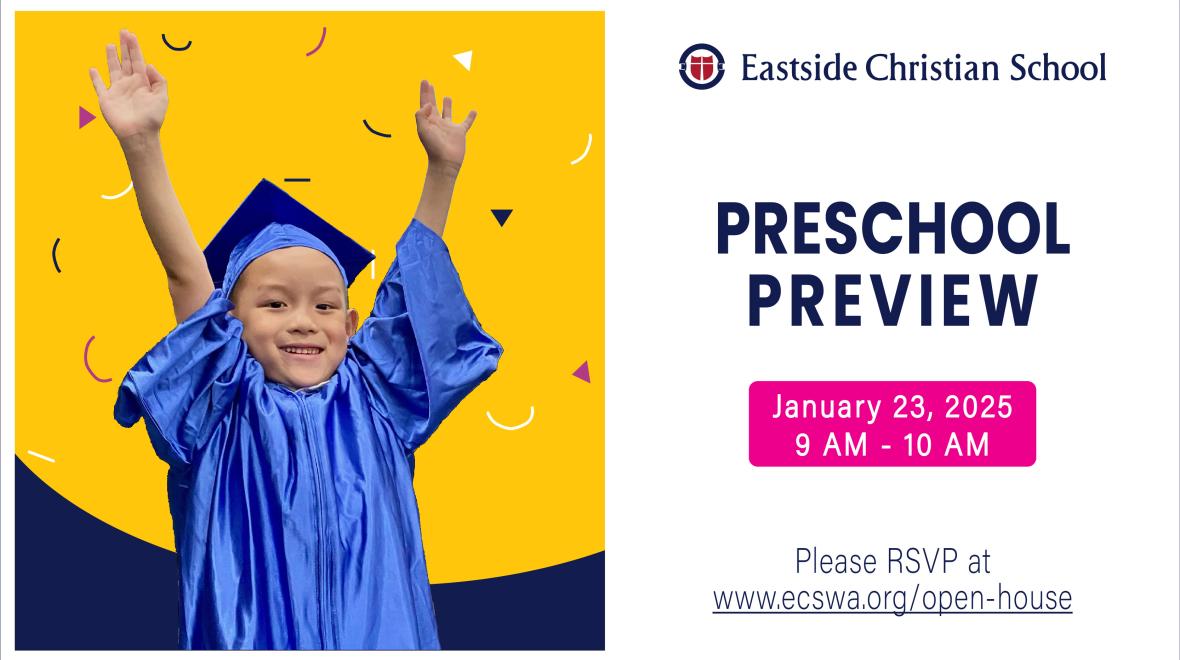 Eastside Christian School

PRESCHOOL PREVIEW

January 23, 2025
9 AM - 10 AM

Please RSVP at
www.ecswa.org/open-house